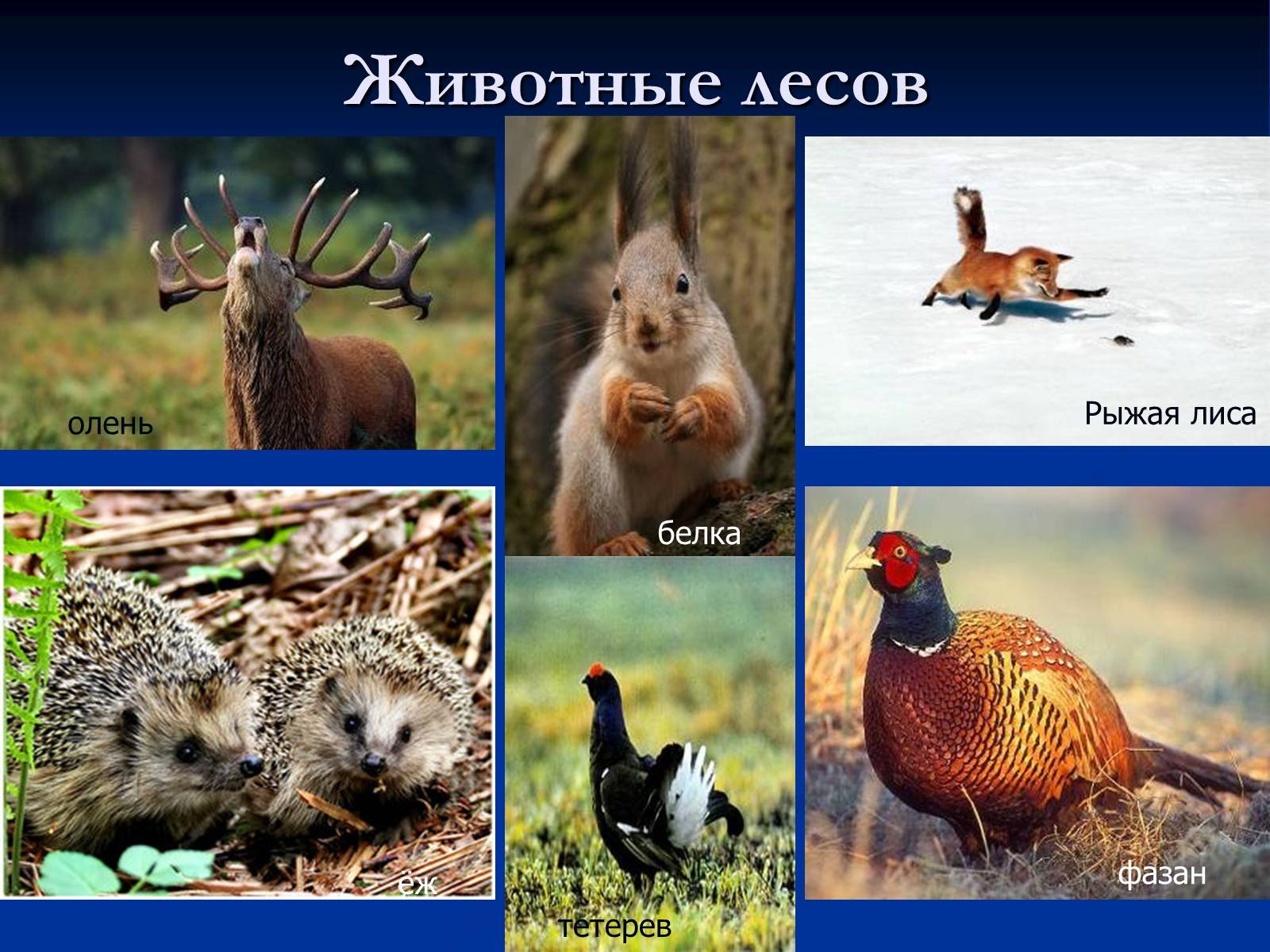 Животные лесов

олень

белка

Рыжая лиса

ёж

тетерев

фазан